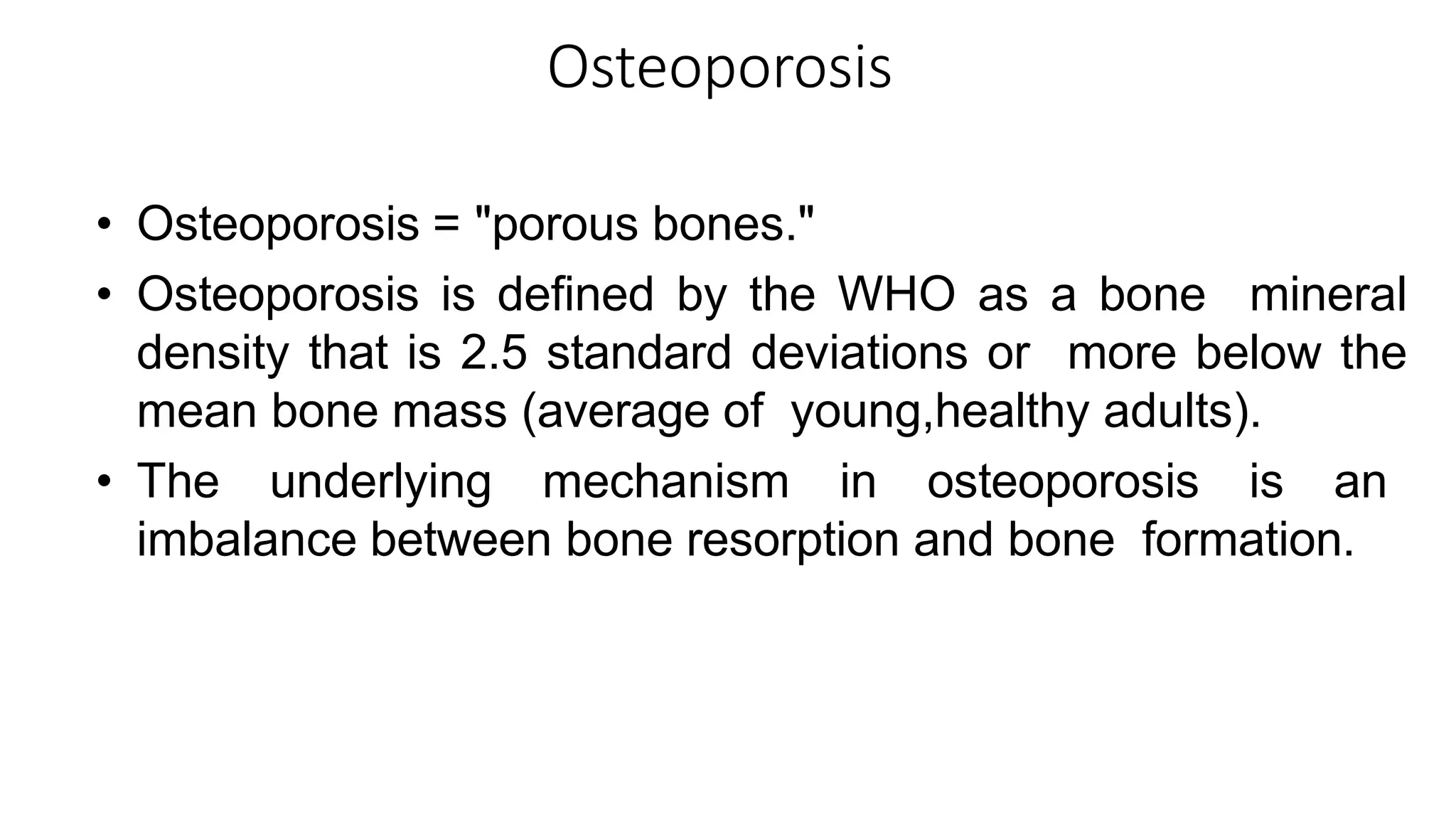 Osteoporosis

• Osteoporosis = "porous bones."
• Osteoporosis is defined by the WHO as a bone mineral density that is 2.5 standard deviations or more below the mean bone mass (average of young,healthy adults).
• The underlying mechanism in osteoporosis is an imbalance between bone resorption and bone formation.